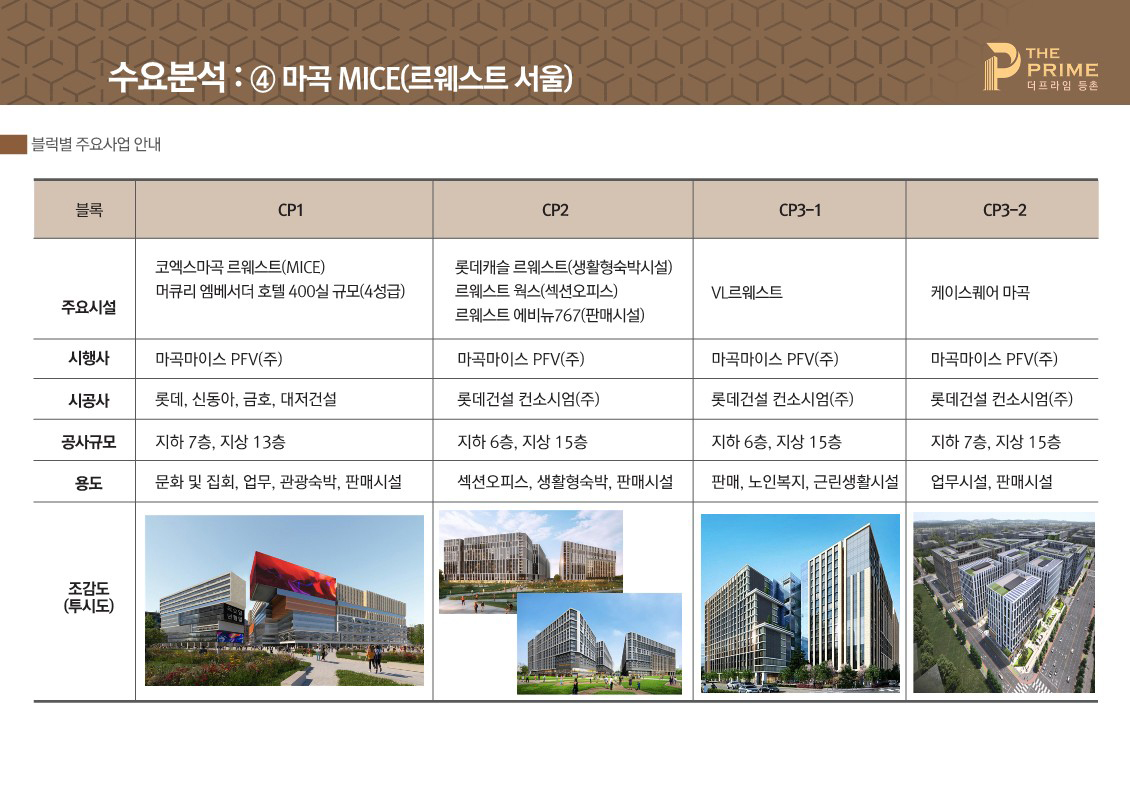 수요분석 : ④ 마곡 MICE(르웨스트 서울)

THE PRIME 더프라임 등촌

블럭별 주요사업 안내

| 블록 | CP1 | CP2 | CP3-1 | CP3-2 |
|---|---|---|---|---|
| 주요시설 | 코엑스마곡 르웨스트(MICE) 머큐리 엠베서더 호텔 400실 규모(4성급) | 롯데캐슬 르웨스트(생활형숙박시설) 르웨스트 웍스(섹션오피스) 르웨스트 에비뉴767(판매시설) | VL르웨스트 | 케이스퀘어 마곡 |
| 시행사 | 마곡마이스 PFV(주) | 마곡마이스 PFV(주) | 마곡마이스 PFV(주) | 마곡마이스 PFV(주) |
| 시공사 | 롯데, 신동아, 금호, 대저건설 | 롯데건설 컨소시엄(주) | 롯데건설 컨소시엄(주) | 롯데건설 컨소시엄(주) |
| 공사규모 | 지하 7층, 지상 13층 | 지하 6층, 지상 15층 | 지하 6층, 지상 15층 | 지하 7층, 지상 15층 |
| 용도 | 문화 및 집회, 업무, 관광숙박, 판매시설 | 섹션오피스, 생활형숙박, 판매시설 | 판매, 노인복지, 근린생활시설 | 업무시설, 판매시설 |
| 조감도 (투시도) | | | | |